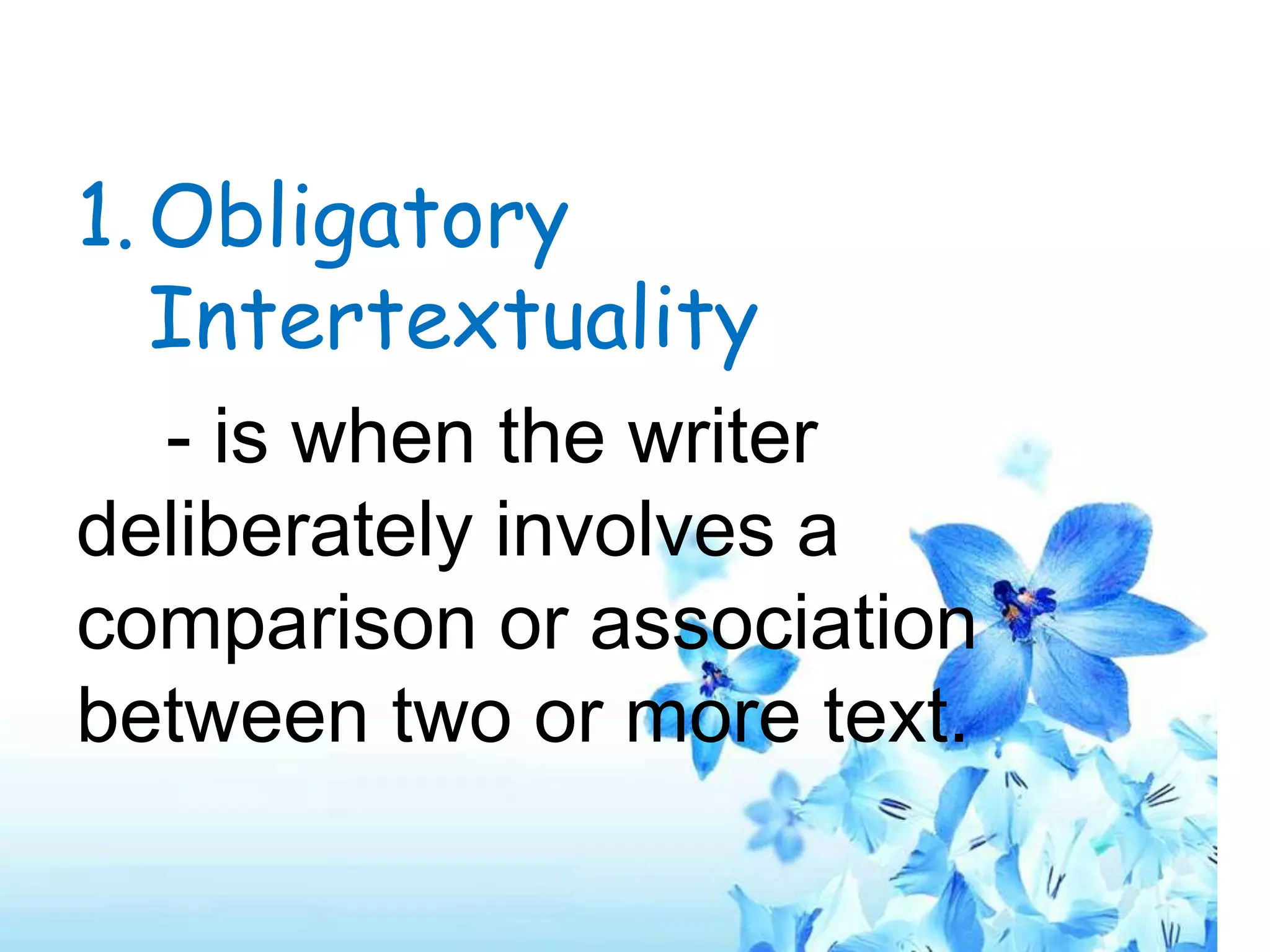 1. Obligatory Intertextuality

- is when the writer deliberately involves a comparison or association between two or more text.